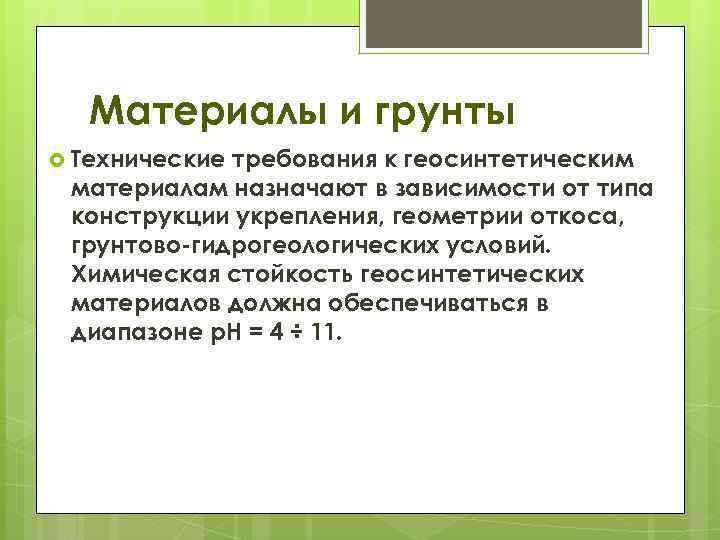 Материалы и грунты

Технические требования к геосинтетическим материалам назначают в зависимости от типа конструкции укрепления, геометрии откоса, грунтово-гидрогеологических условий. Химическая стойкость геосинтетических материалов должна обеспечиваться в диапазоне pH = 4 ÷ 11.